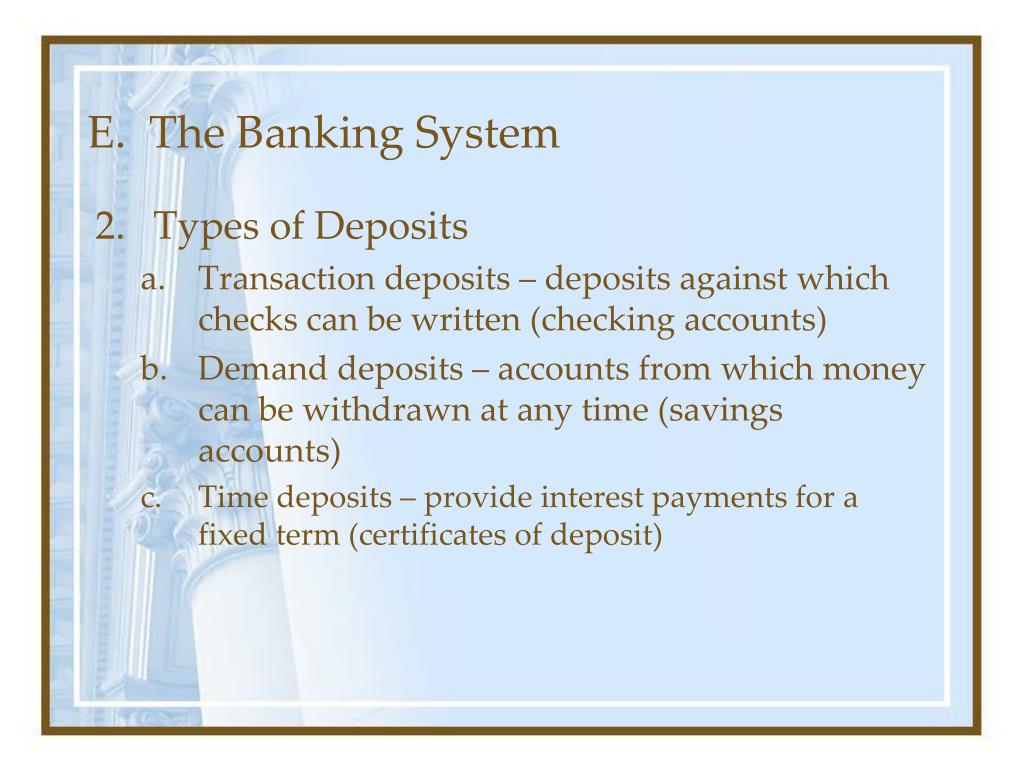 E. The Banking System

2. Types of Deposits

a. Transaction deposits – deposits against which checks can be written (checking accounts)

b. Demand deposits – accounts from which money can be withdrawn at any time (savings accounts)

c. Time deposits – provide interest payments for a fixed term (certificates of deposit)